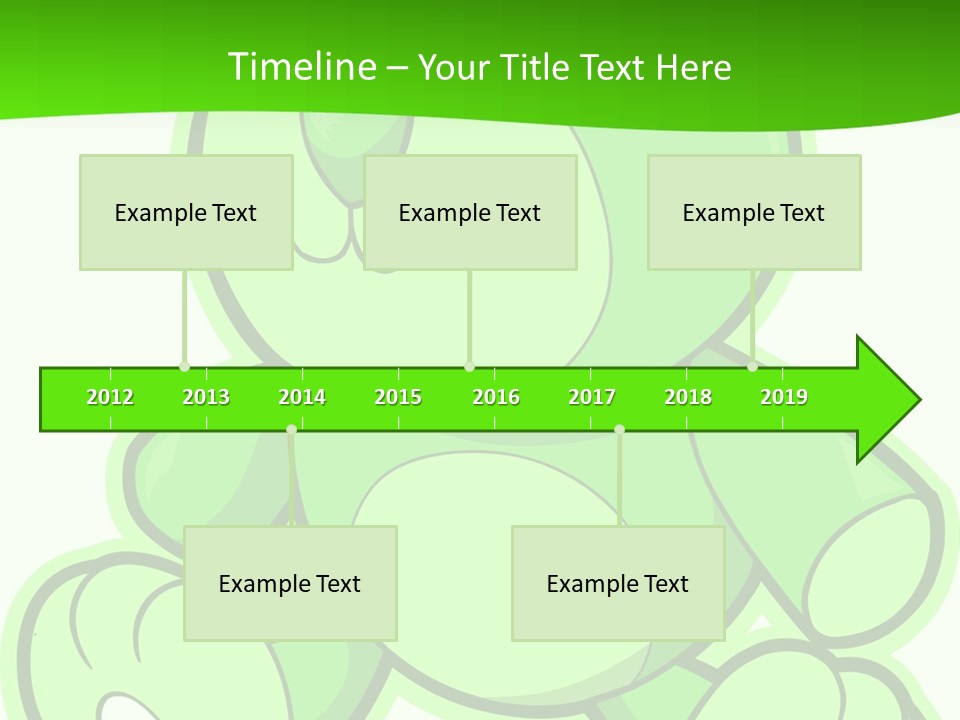 Timeline – Your Title Text Here

Example Text

Example Text

Example Text

2012 2013 2014 2015 2016 2017 2018 2019

Example Text

Example Text